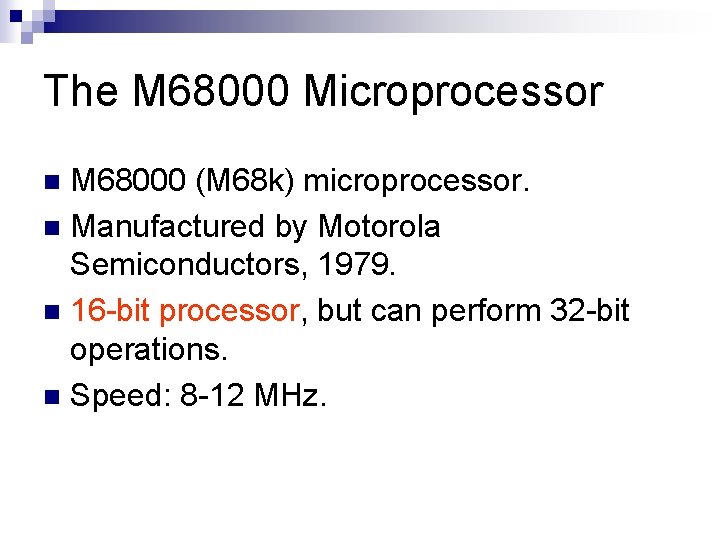 The M68000 Microprocessor

- M68000 (M68k) microprocessor.
- Manufactured by Motorola Semiconductors, 1979.
- 16-bit processor, but can perform 32-bit operations.
- Speed: 8-12 MHz.